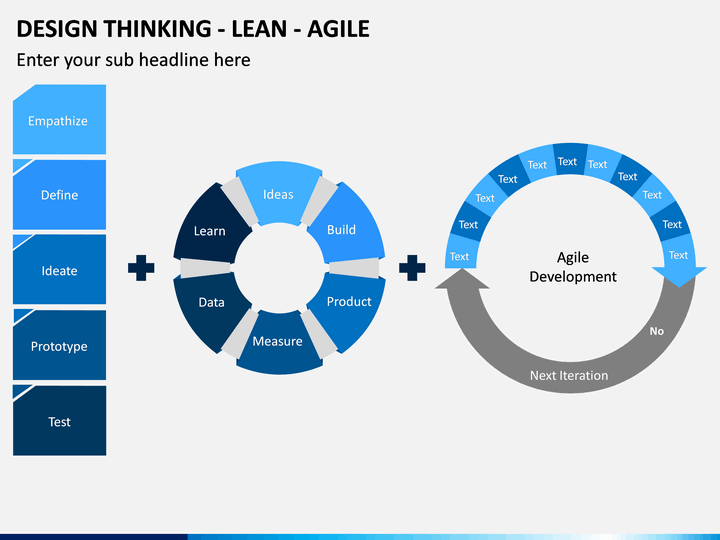 DESIGN THINKING - LEAN - AGILE

Enter your sub headline here

Empathize

Define

Ideate

Prototype

Test

Ideas

Build

Product

Measure

Data

Learn

Text

Text

Text

Text

Text

Text

Text

Text

Text

Text

Text

Agile Development

No

Next Iteration